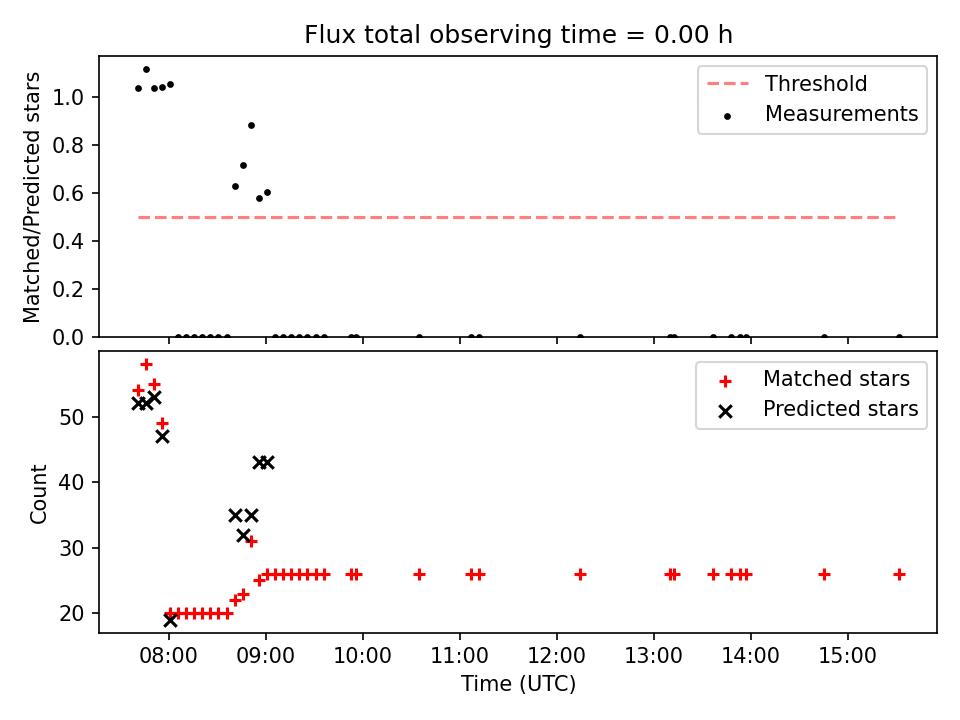 Flux total observing time = 0.00 h

Matched/Predicted stars

1.0
0.8
0.6
0.4
0.2
0.0

Threshold
Measurements

Count

50
40
30
20

Matched stars
Predicted stars

08:00
09:00
10:00
11:00
12:00
13:00
14:00
15:00

Time (UTC)